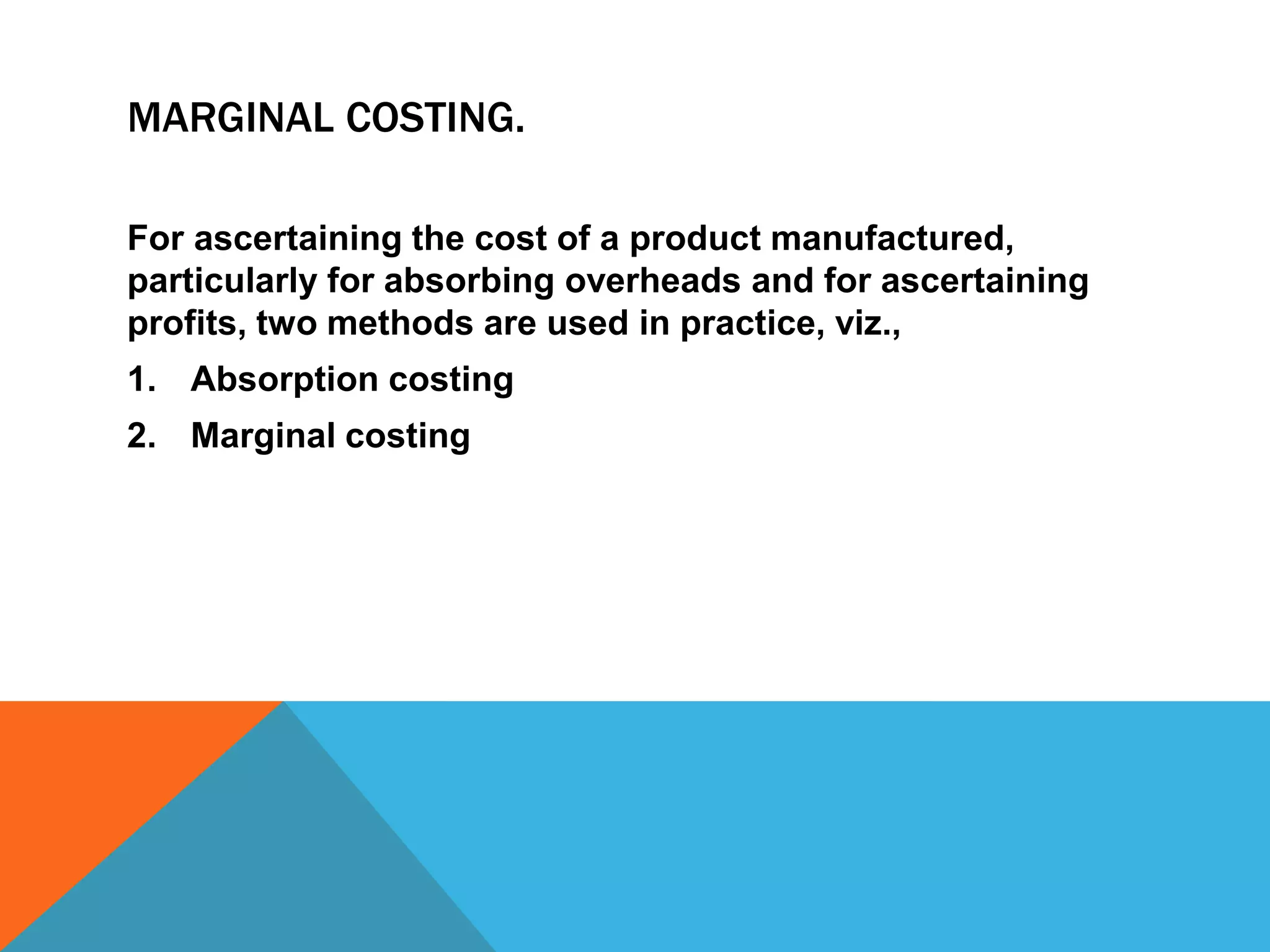 MARGINAL COSTING.

For ascertaining the cost of a product manufactured, particularly for absorbing overheads and for ascertaining profits, two methods are used in practice, viz.,

1. Absorption costing
2. Marginal costing